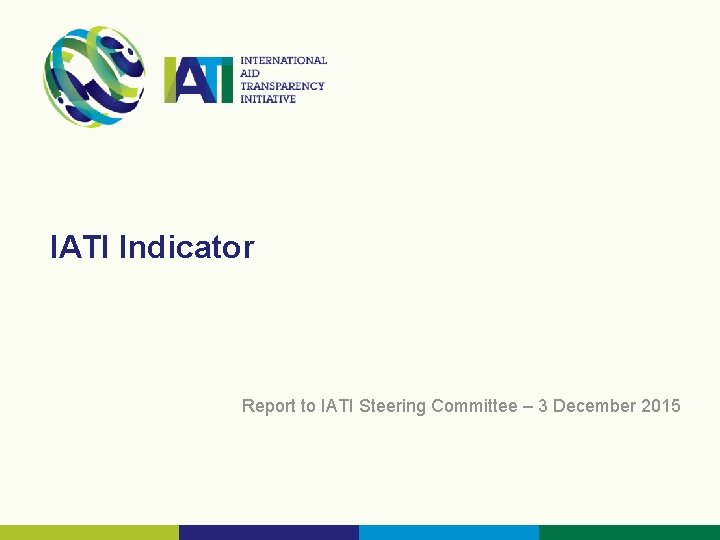 IATI INTERNATIONAL AID TRANSPARENCY INITIATIVE

IATI Indicator

Report to IATI Steering Committee – 3 December 2015